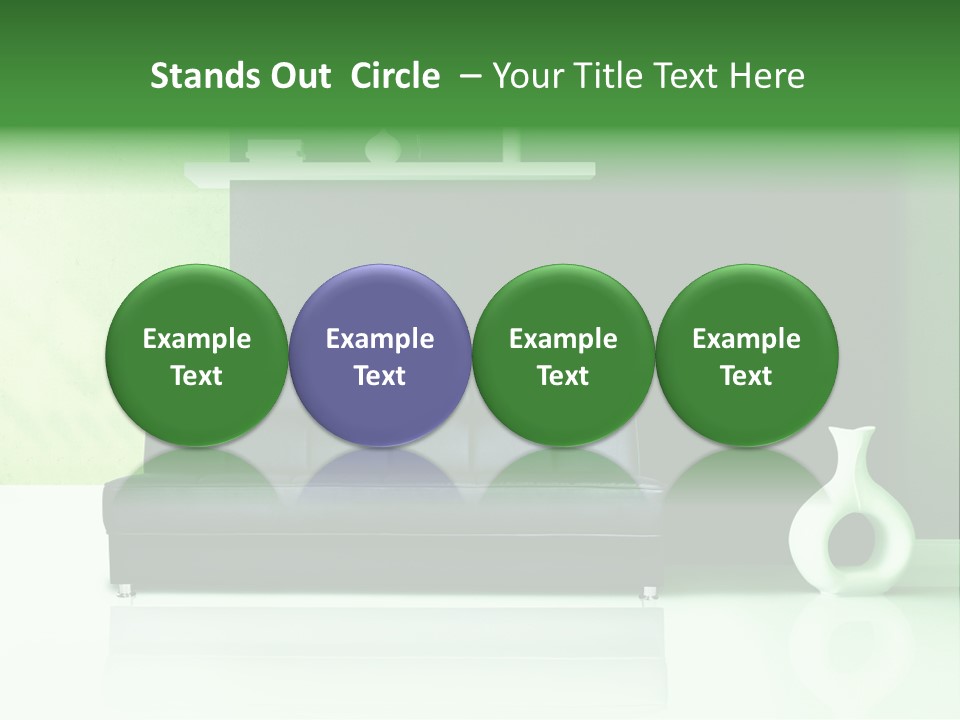 Stands Out  Circle  – Your Title Text Here

Example Text

Example Text

Example Text

Example Text